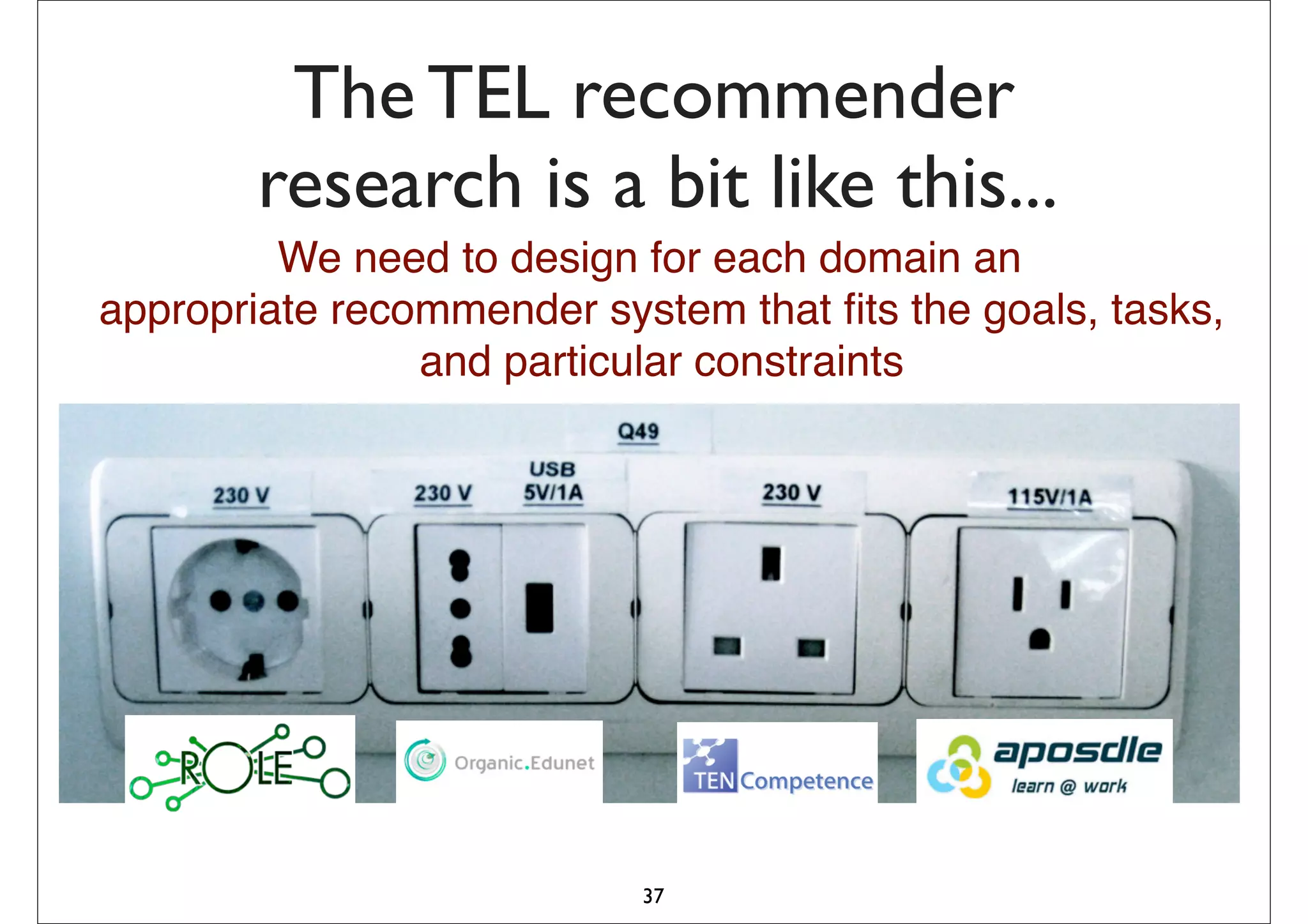 The TEL recommender research is a bit like this...

We need to design for each domain an appropriate recommender system that fits the goals, tasks, and particular constraints

Q49

230 V

230 V

USB
5V/1A

230 V

115V/1A

ROLE

Organic.Edunet

TEN Competence

aposdle
learn @ work

37